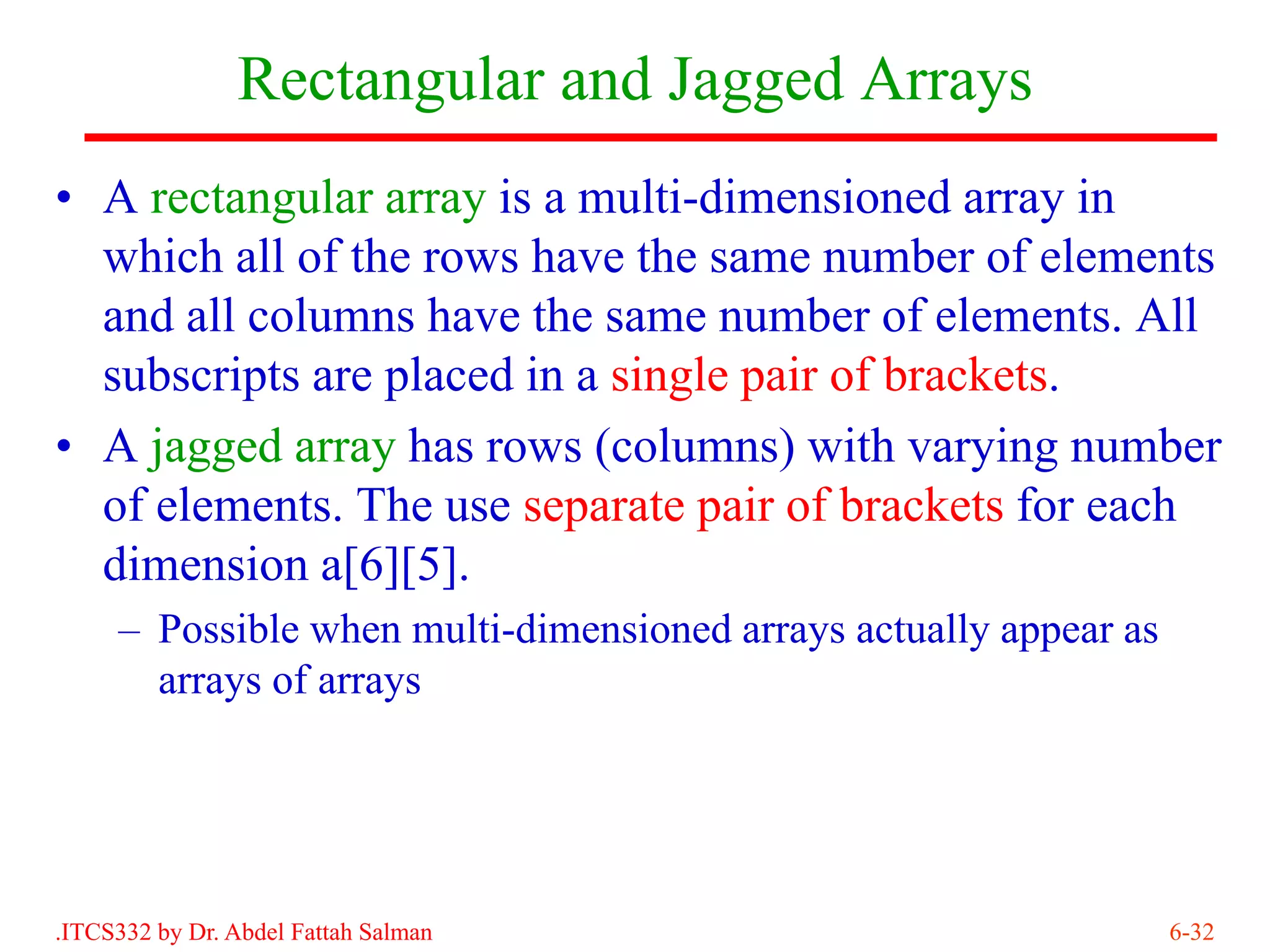 Rectangular and Jagged Arrays

• A rectangular array is a multi-dimensioned array in which all of the rows have the same number of elements and all columns have the same number of elements. All subscripts are placed in a single pair of brackets.

• A jagged array has rows (columns) with varying number of elements. The use separate pair of brackets for each dimension a[6][5].

– Possible when multi-dimensioned arrays actually appear as arrays of arrays

.ITCS332 by Dr. Abdel Fattah Salman

6-32